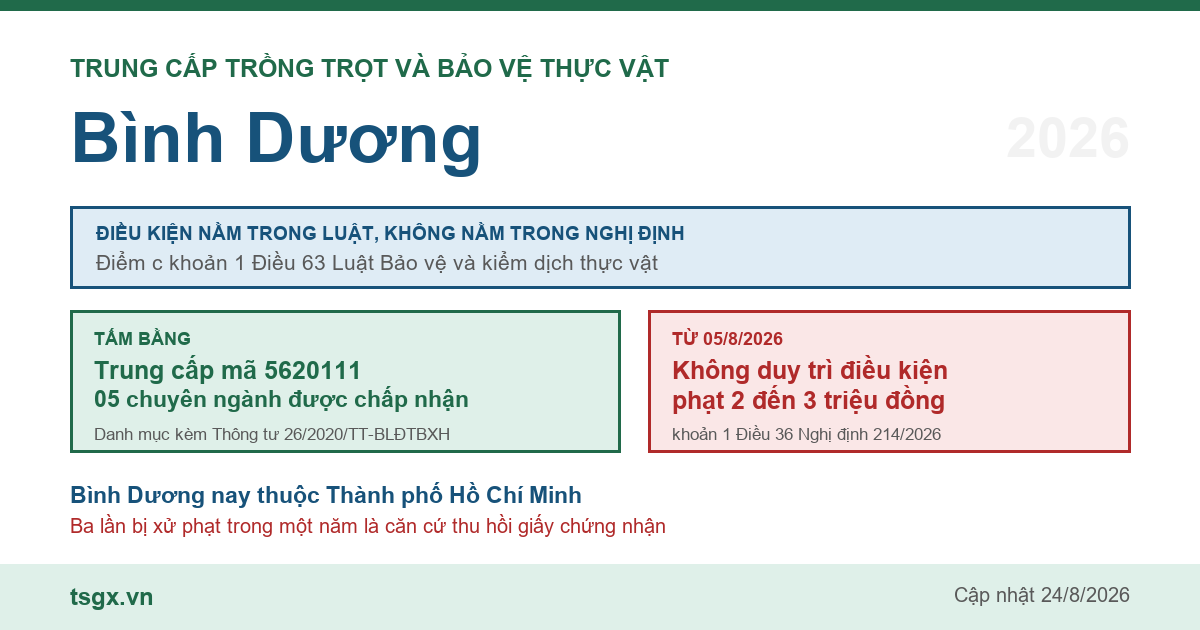 TRUNG CẤP TRỒNG TRỌT VÀ BẢO VỆ THỰC VẬT

Bình Dương

2026

ĐIỀU KIỆN NẰM TRONG LUẬT, KHÔNG NẰM TRONG NGHỊ ĐỊNH
Điểm c khoản 1 Điều 63 Luật Bảo vệ và kiểm dịch thực vật

TẤM BẰNG
Trung cấp mã 5620111
05 chuyên ngành được chấp nhận
Danh mục kèm Thông tư 26/2020/TT-BLĐTBXH

TỪ 05/8/2026
Không duy trì điều kiện phạt 2 đến 3 triệu đồng
khoản 1 Điều 36 Nghị định 214/2026

Bình Dương nay thuộc Thành phố Hồ Chí Minh
Ba lần bị xử phạt trong một năm là căn cứ thu hồi giấy chứng nhận

tsgx.vn

Cập nhật 24/8/2026